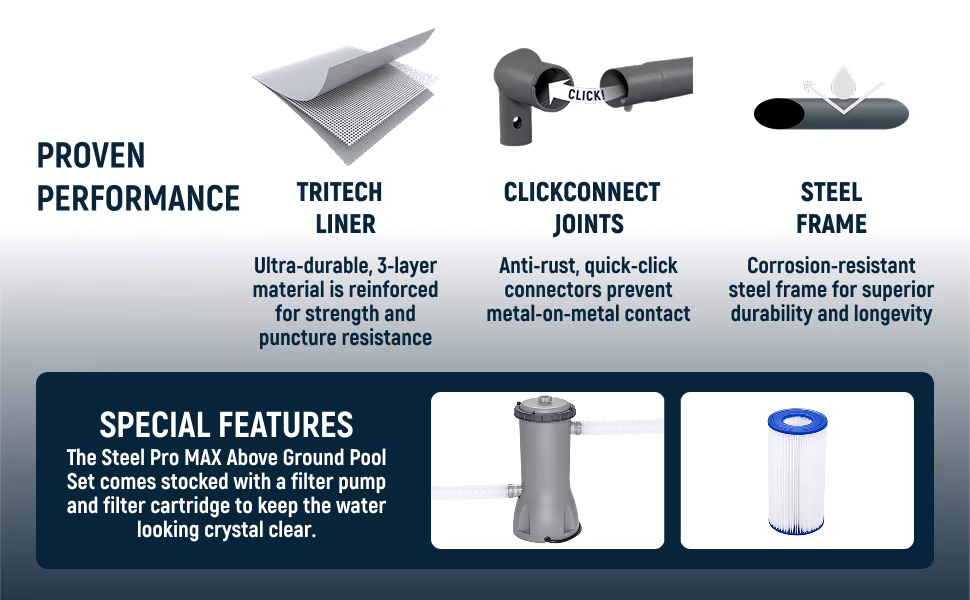 PROVEN PERFORMANCE

CLICK!

TRITECH LINER

Ultra-durable, 3-layer material is reinforced for strength and puncture resistance

CLICKCONNECT JOINTS

Anti-rust, quick-click connectors prevent metal-on-metal contact

STEEL FRAME

Corrosion-resistant steel frame for superior durability and longevity

SPECIAL FEATURES

The Steel Pro MAX Above Ground Pool Set comes stocked with a filter pump and filter cartridge to keep the water looking crystal clear.